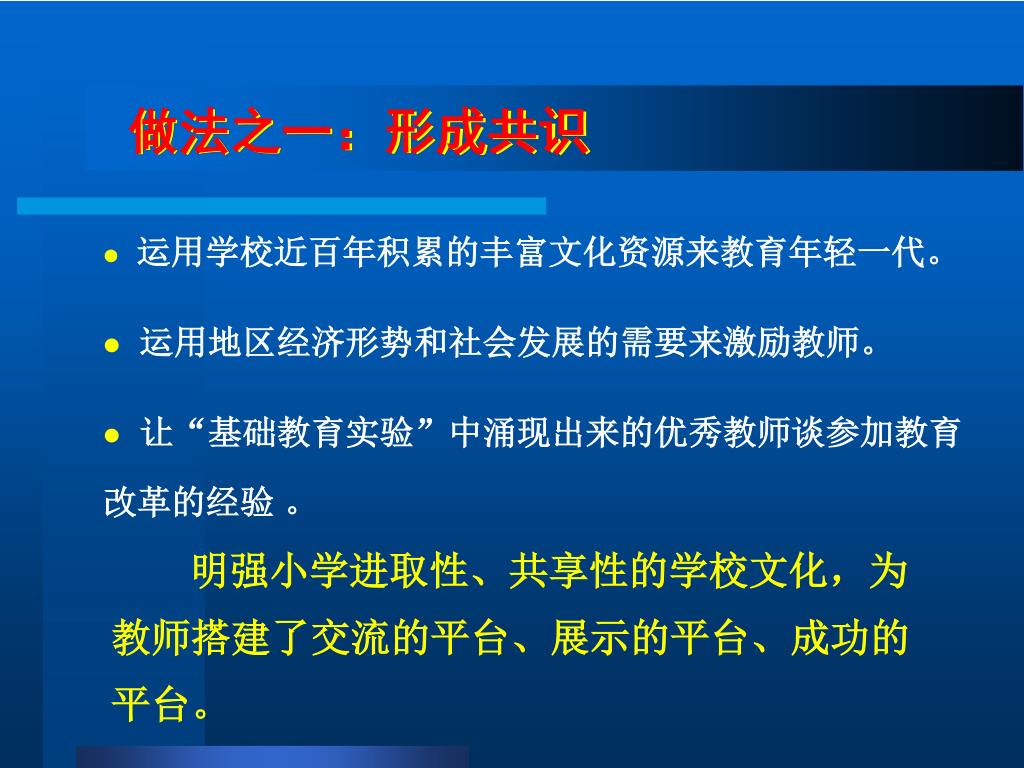 做法之一：形成共识

● 运用学校近百年积累的丰富文化资源来教育年轻一代。

● 运用地区经济形势和社会发展的需要来激励教师。

● 让“基础教育实验”中涌现出来的优秀教师谈参加教育改革的经验 。

明强小学进取性、共享性的学校文化，为教师搭建了交流的平台、展示的平台、成功的平台。